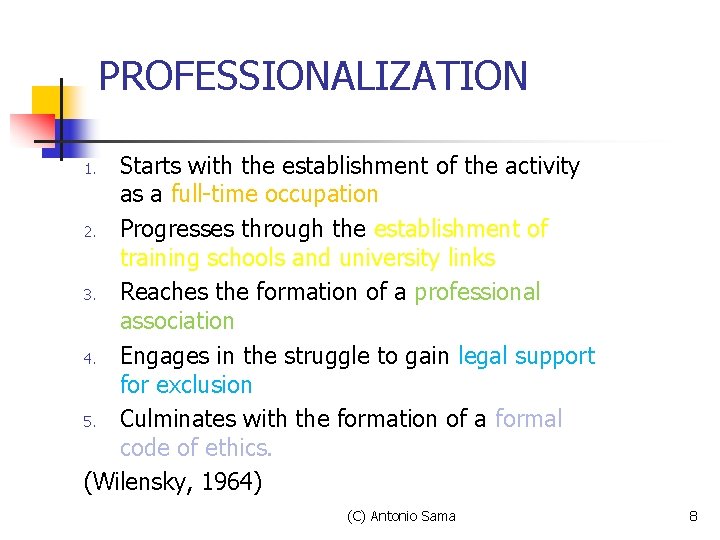 PROFESSIONALIZATION

1. Starts with the establishment of the activity as a full-time occupation
2. Progresses through the establishment of training schools and university links
3. Reaches the formation of a professional association
4. Engages in the struggle to gain legal support for exclusion
5. Culminates with the formation of a formal code of ethics.

(Wilensky, 1964)

(C) Antonio Sama

8